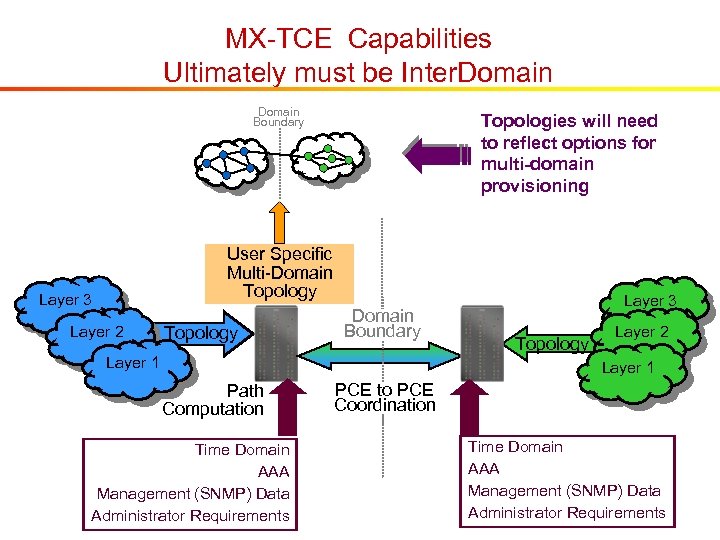 MX-TCE Capabilities
Ultimately must be InterDomain

Domain Boundary

Topologies will need to reflect options for multi-domain provisioning

User Specific Multi-Domain Topology

Layer 3
Layer 2
Layer 1
Topology

Domain Boundary

Topology
Layer 3
Layer 2
Layer 1

Path Computation

PCE to PCE Coordination

Time Domain
AAA
Management (SNMP) Data
Administrator Requirements

Time Domain
AAA
Management (SNMP) Data
Administrator Requirements